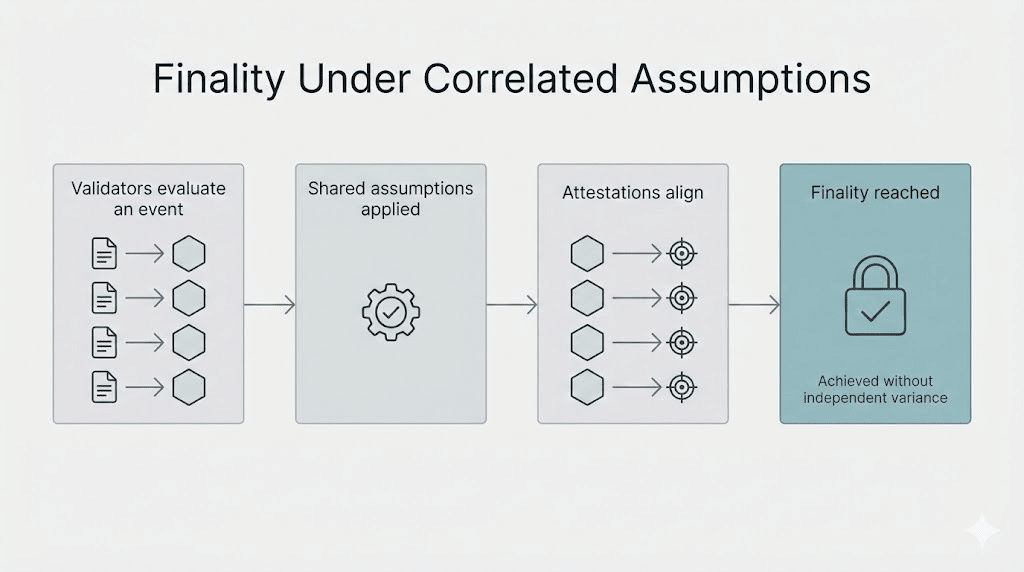 Finality Under Correlated Assumptions

Validators evaluate an event

Shared assumptions applied

Attestations align

Finality reached

Achieved without independent variance